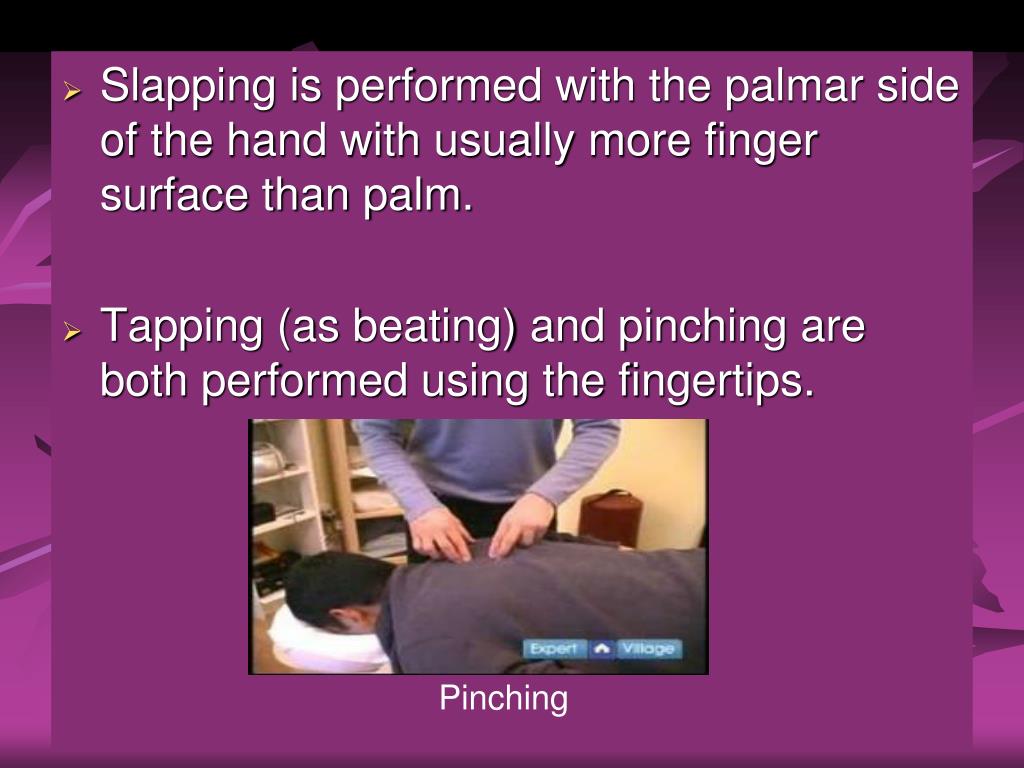 ➢ Slapping is performed with the palmar side of the hand with usually more finger surface than palm.

➢ Tapping (as beating) and pinching are both performed using the fingertips.

Expert Village

Pinching